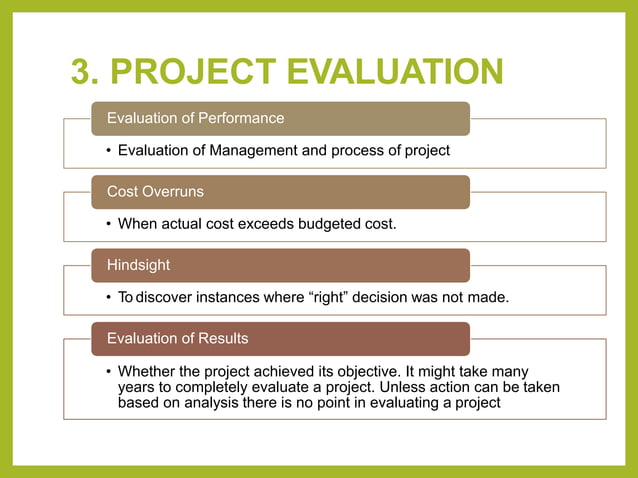 3. PROJECT EVALUATION

Evaluation of Performance

• Evaluation of Management and process of project

Cost Overruns

• When actual cost exceeds budgeted cost.

Hindsight

• To discover instances where “right” decision was not made.

Evaluation of Results

• Whether the project achieved its objective. It might take many years to completely evaluate a project. Unless action can be taken based on analysis there is no point in evaluating a project